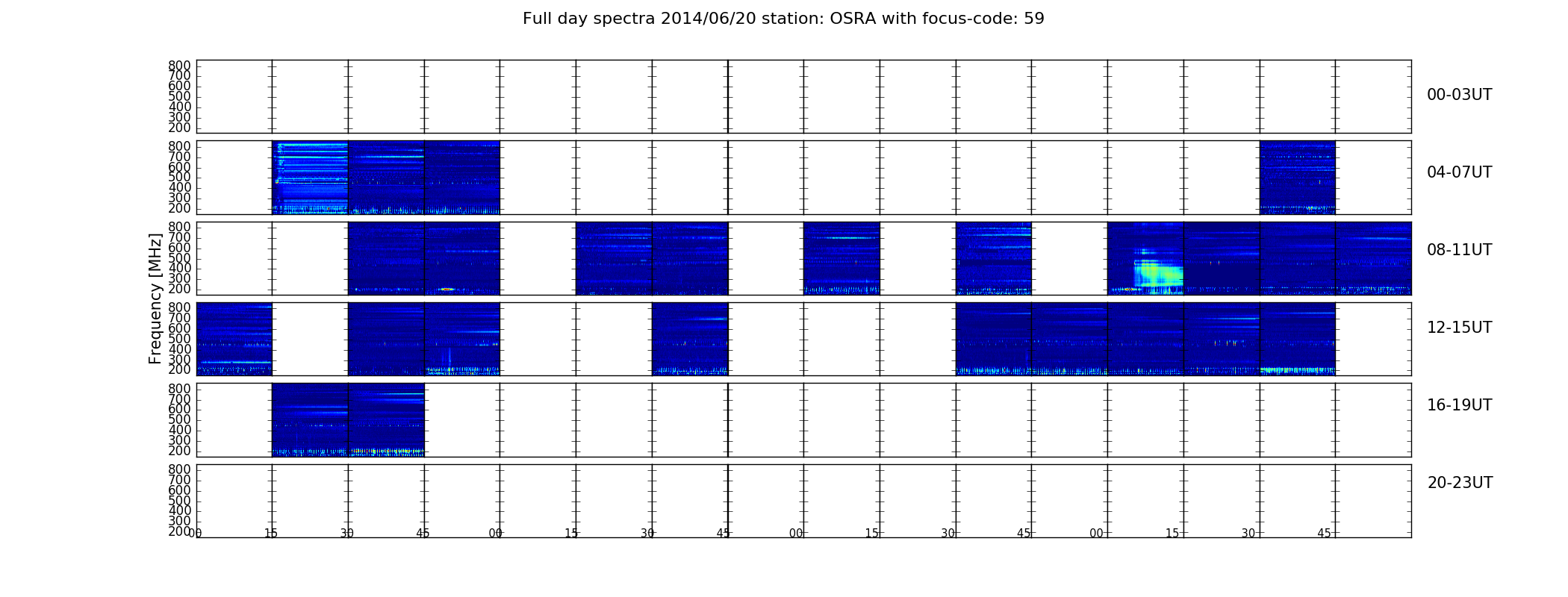 Full day spectra 2014/06/20 station: OSRA with focus-code: 59

Frequency [MHz]

800
700
600
500
400
300
200
00-03UT

800
700
600
500
400
300
200
04-07UT

800
700
600
500
400
300
200
08-11UT

800
700
600
500
400
300
200
12-15UT

800
700
600
500
400
300
200
16-19UT

800
700
600
500
400
300
200
20-23UT

00 15 30 45 00 15 30 45 00 15 30 45 00 15 30 45